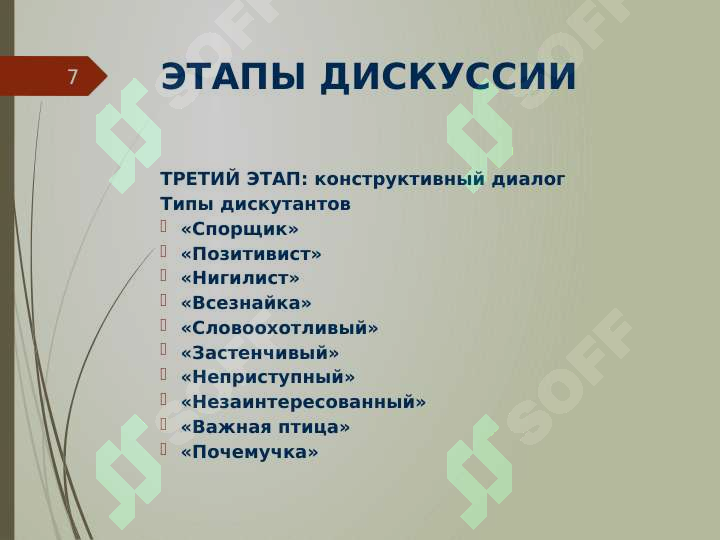 7

ЭТАПЫ ДИСКУССИИ

ТРЕТИЙ ЭТАП: конструктивный диалог
Типы дискутантов
«Спорщик»
«Позитивист»
«Нигилист»
«Всезнайка»
«Словоохотливый»
«Застенчивый»
«Неприступный»
«Незаинтересованный»
«Важная птица»
«Почемучка»

SOFF SOFF SOFF SOFF